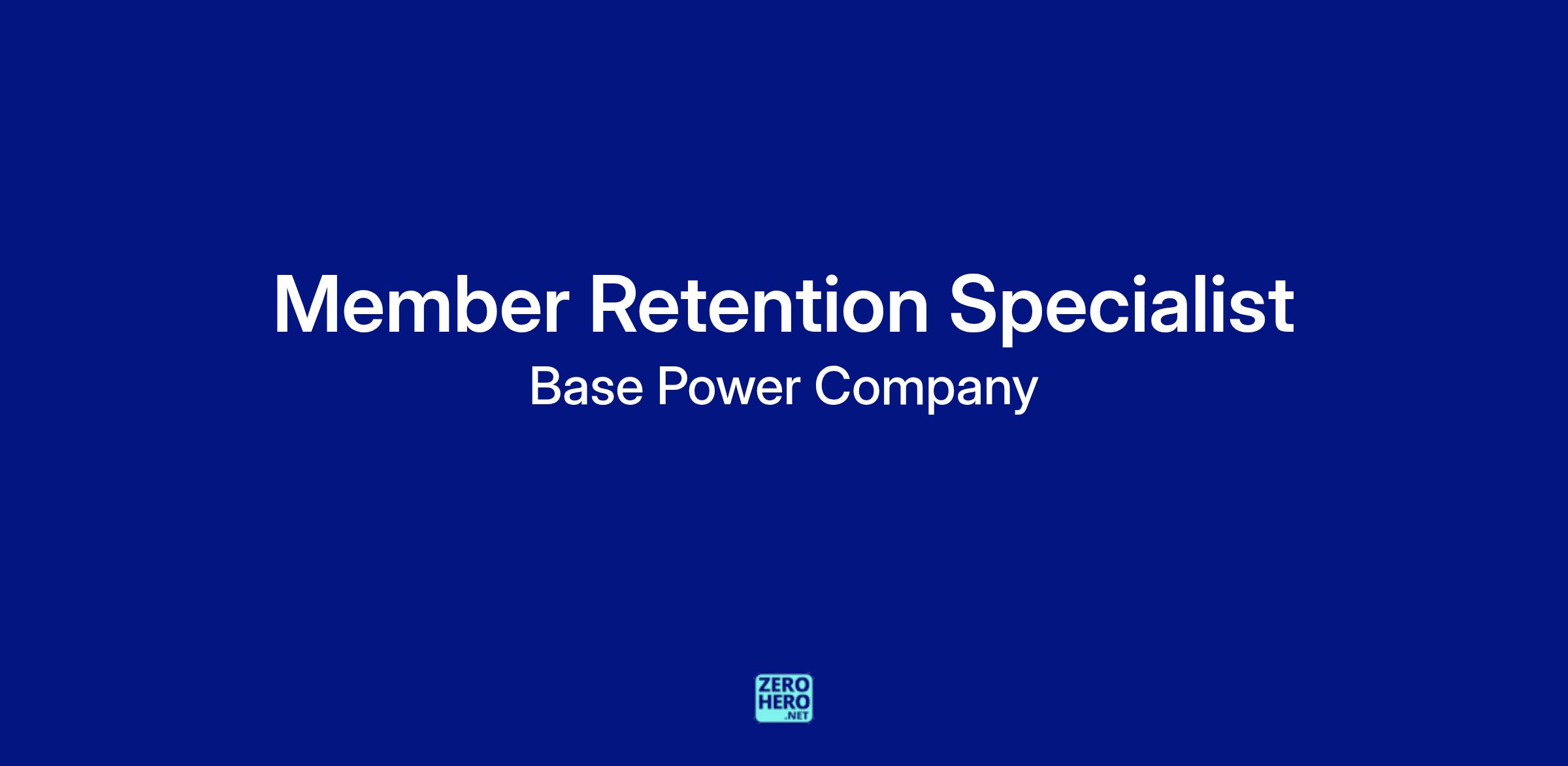 Member Retention Specialist

Base Power Company

ZERO
HERO
.NET